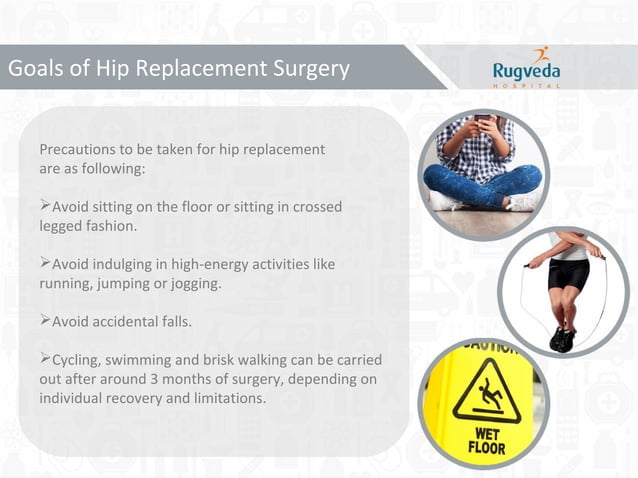 Goals of Hip Replacement Surgery

Rugveda
HOSPITAL

Precautions to be taken for hip replacement are as following:

➢Avoid sitting on the floor or sitting in crossed legged fashion.

➢Avoid indulging in high-energy activities like running, jumping or jogging.

➢Avoid accidental falls.

➢Cycling, swimming and brisk walking can be carried out after around 3 months of surgery, depending on individual recovery and limitations.

CAUTION

WET FLOOR